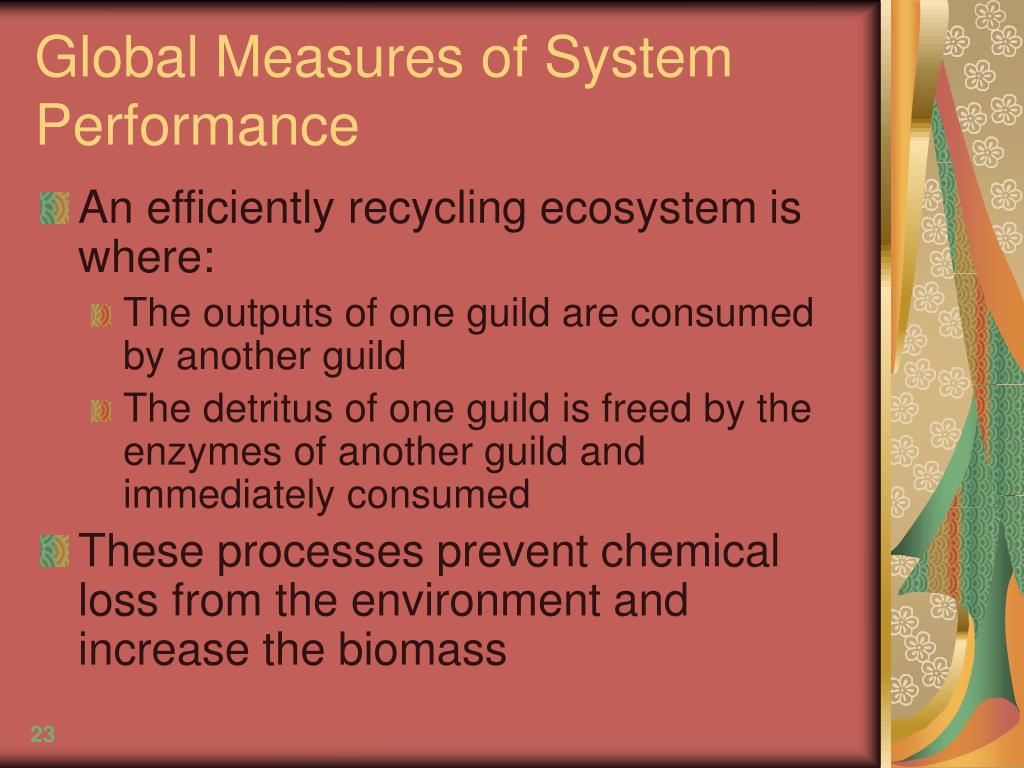 Global Measures of System Performance

An efficiently recycling ecosystem is where:

The outputs of one guild are consumed by another guild

The detritus of one guild is freed by the enzymes of another guild and immediately consumed

These processes prevent chemical loss from the environment and increase the biomass

23